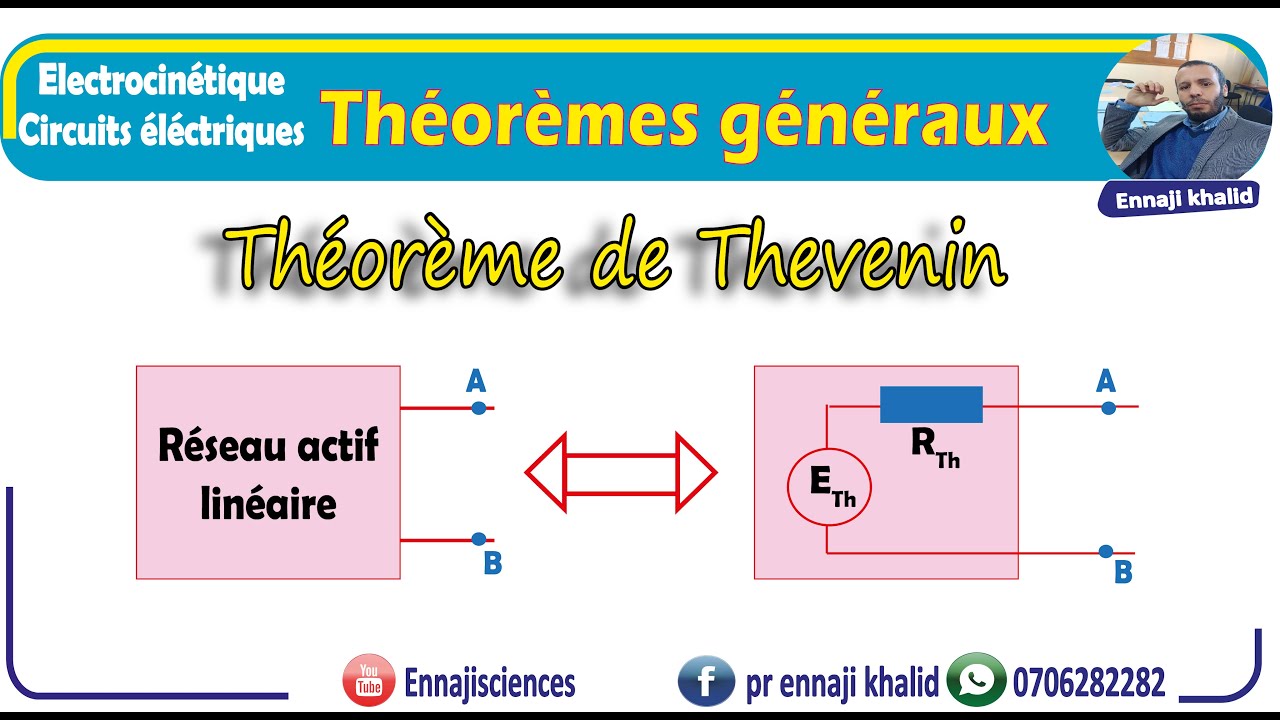 Electrocinétique
Circuits éléctriques

Théorèmes généraux

Ennaji khalid

Théorème de Thevenin

Réseau actif linéaire

A

B

$E_{Th}$

$R_{Th}$

A

B

You Tube Ennajisciences

f pr ennaji khalid 0706282282